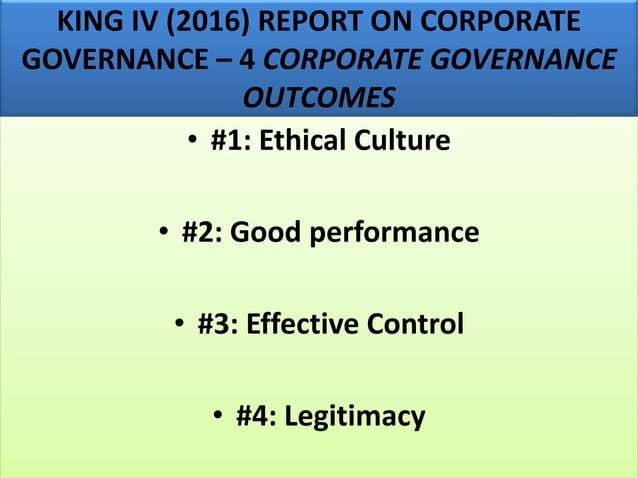 KING IV (2016) REPORT ON CORPORATE GOVERNANCE – 4 CORPORATE GOVERNANCE OUTCOMES

• #1: Ethical Culture

• #2: Good performance

• #3: Effective Control

• #4: Legitimacy